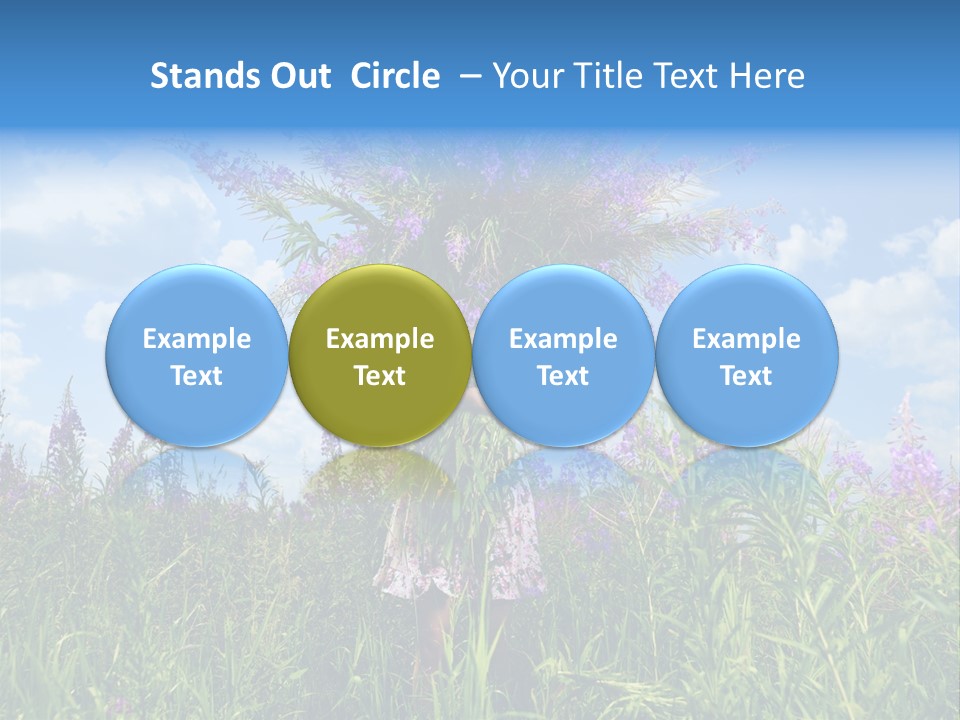 Stands Out Circle – Your Title Text Here

Example Text

Example Text

Example Text

Example Text